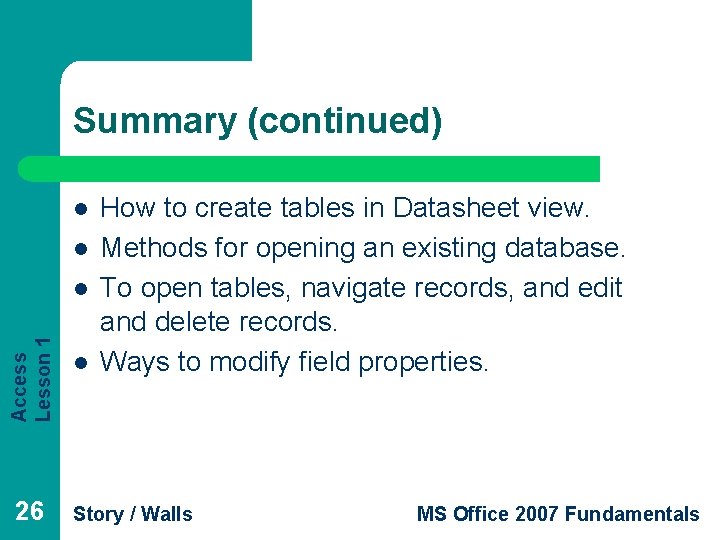 Summary (continued)

- How to create tables in Datasheet view.
- Methods for opening an existing database.
- To open tables, navigate records, and edit and delete records.
- Ways to modify field properties.

Access
Lesson 1

26

Story / Walls

MS Office 2007 Fundamentals